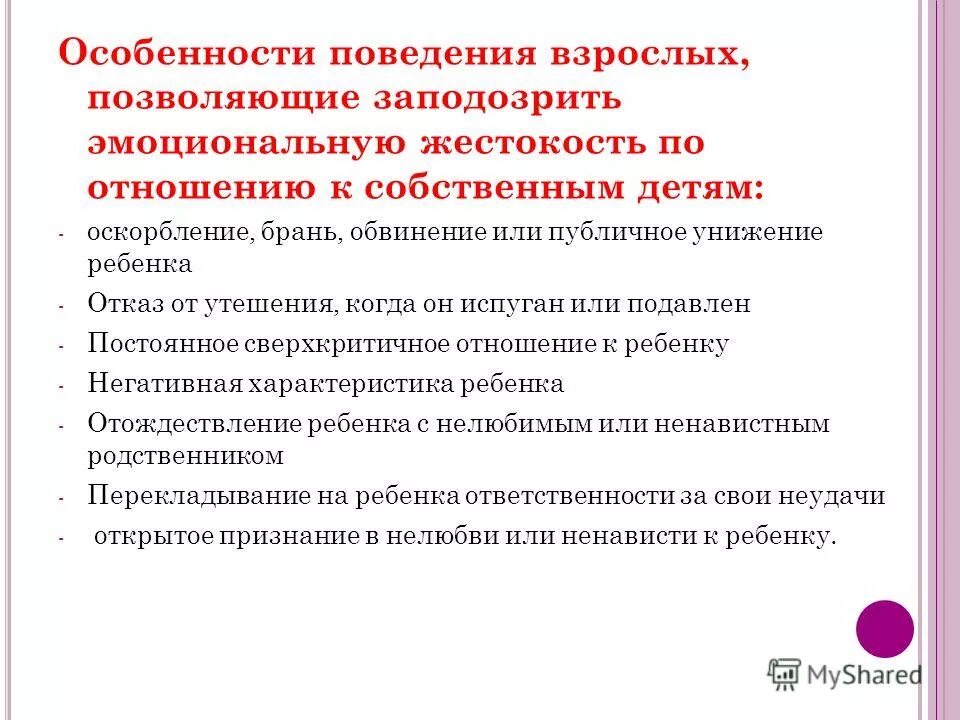 Особенности поведения взрослых, позволяющие заподозрить эмоциональную жестокость по отношению к собственным детям:

- оскорбление, брань, обвинение или публичное унижение ребенка
- Отказ от утешения, когда он испуган или подавлен
- Постоянное сверхкритичное отношение к ребенку
- Негативная характеристика ребенка
- Отождествление ребенка с нелюбимым или ненавистным родственником
- Перекладывание на ребенка ответственности за свои неудачи
- открытое признание в нелюбви или ненависти к ребенку.

MyShared